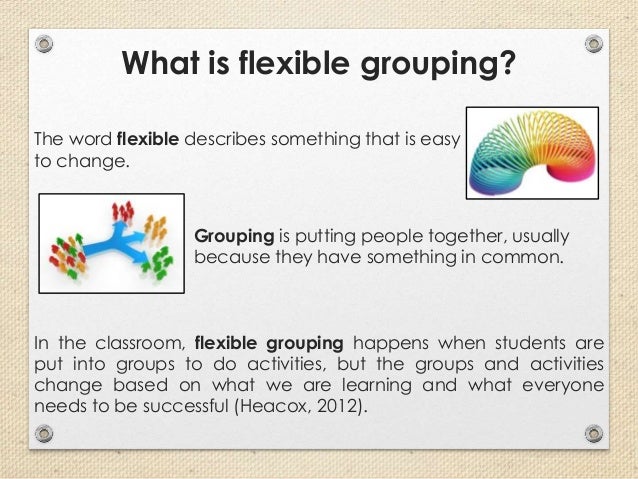 What is flexible grouping?

The word flexible describes something that is easy to change.

Grouping is putting people together, usually because they have something in common.

In the classroom, flexible grouping happens when students are put into groups to do activities, but the groups and activities change based on what we are learning and what everyone needs to be successful (Heacox, 2012).